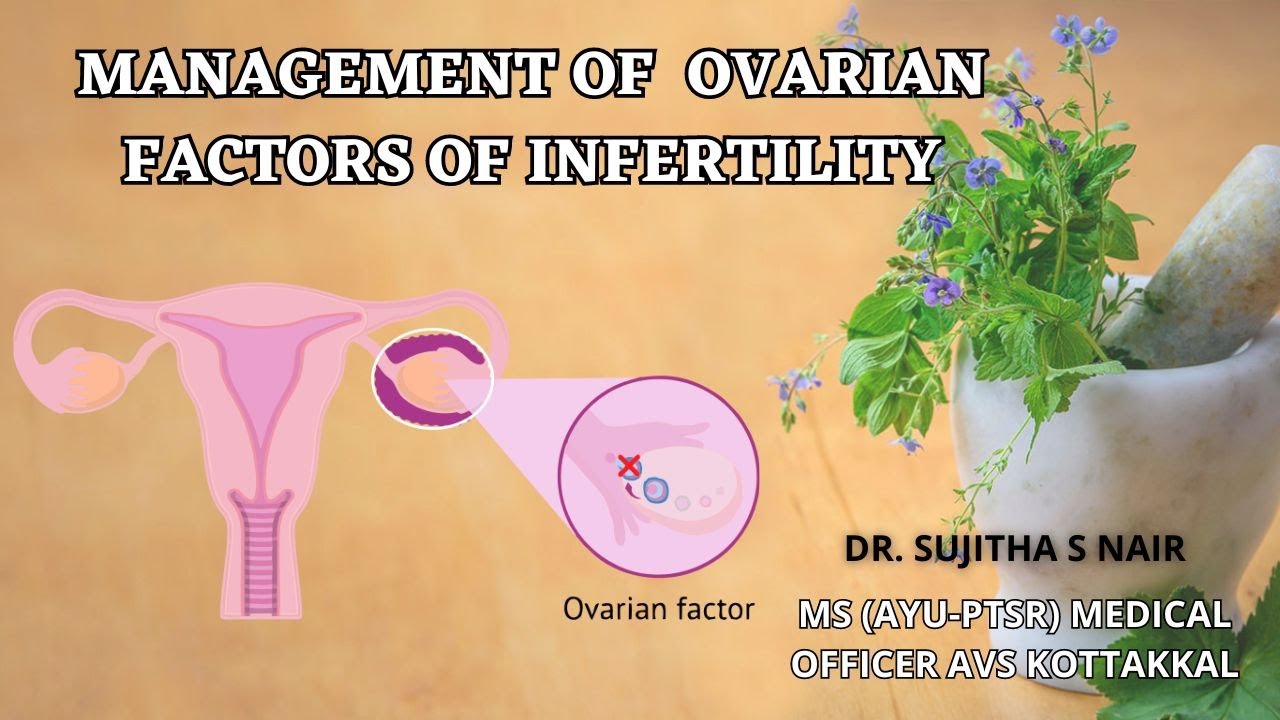 MANAGEMENT OF OVARIAN FACTORS OF INFERTILITY

Ovarian factor

DR. SUJITHA S NAIR

MS (AYU-PTSR) MEDICAL OFFICER AVS KOTTAKKAL